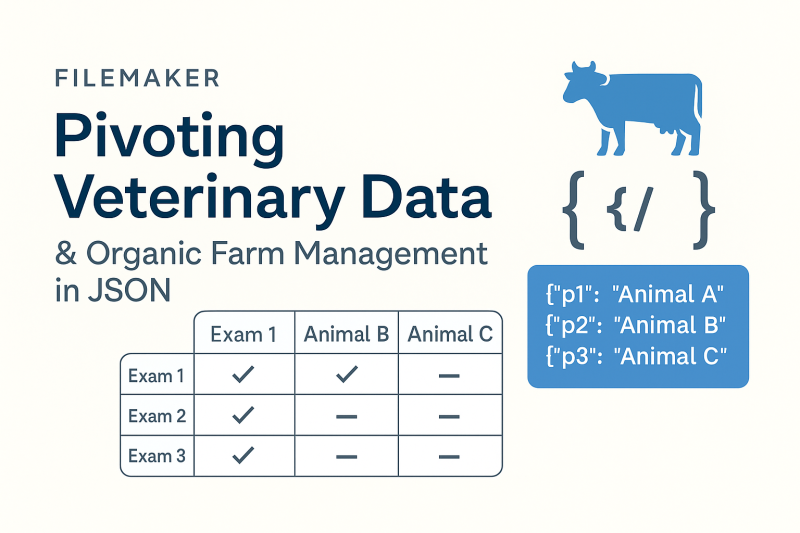 FILEMAKER

Pivoting Veterinary Data

& Organic Farm Management in JSON

|  | Exam 1 | Animal B | Animal C |
|---|---|---|---|
| Exam 1 | ✓ | ✓ | — |
| Exam 2 | ✓ | — | — |
| Exam 3 | ✓ | — | — |

{ {/ }

{"p1": "Animal A"
{"p2": "Animal B"
{"p3": "Animal C"